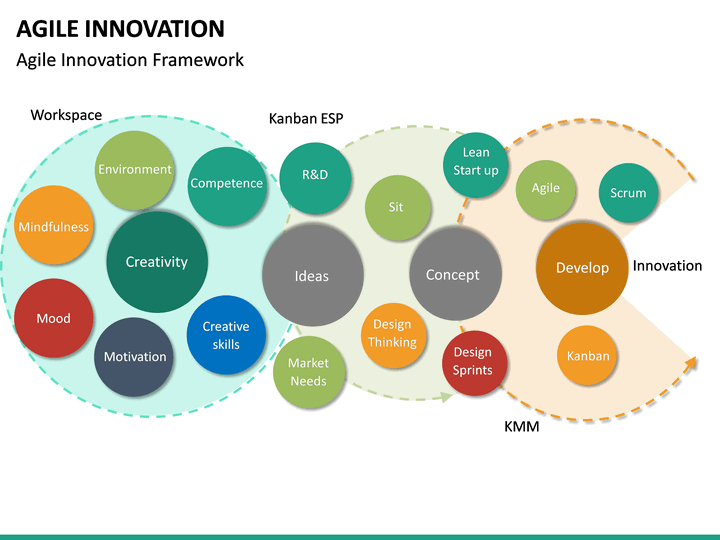 AGILE INNOVATION

Agile Innovation Framework

Workspace

Environment

Competence

Mindfulness

Creativity

Mood

Motivation

Creative skills

Kanban ESP

R&D

Sit

Ideas

Concept

Design Thinking

Market Needs

Lean Start up

Agile

Scrum

Develop

Innovation

Design Sprints

Kanban

KMM